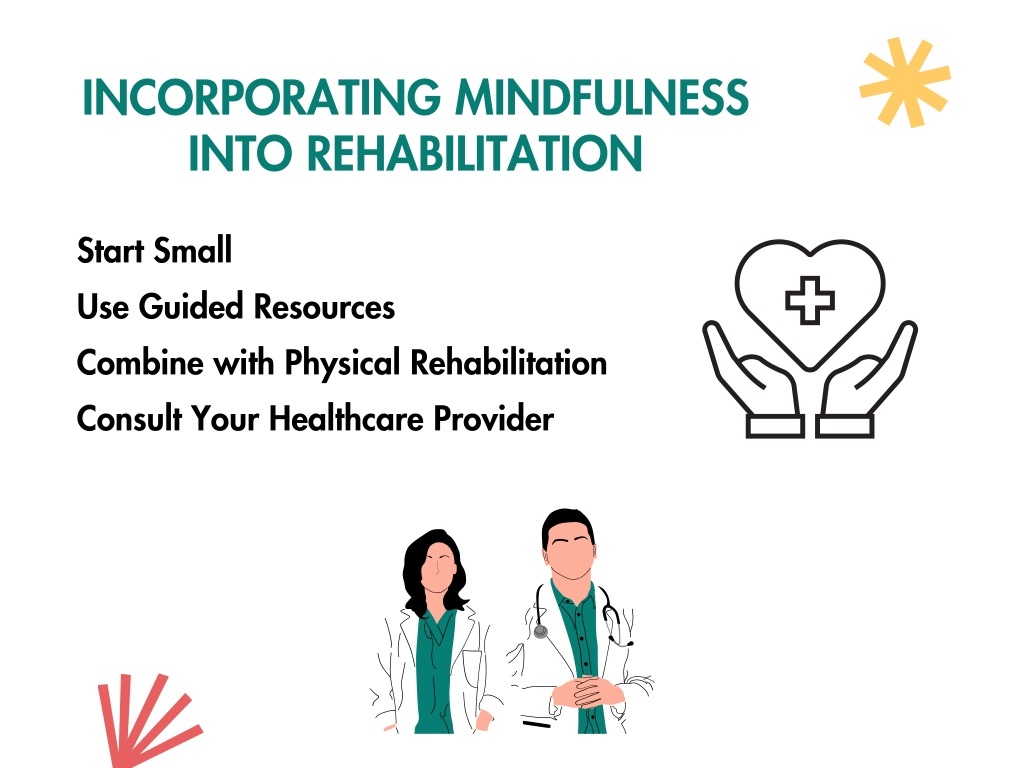 INCORPORATING MINDFULNESS INTO REHABILITATION

Start Small

Use Guided Resources

Combine with Physical Rehabilitation

Consult Your Healthcare Provider